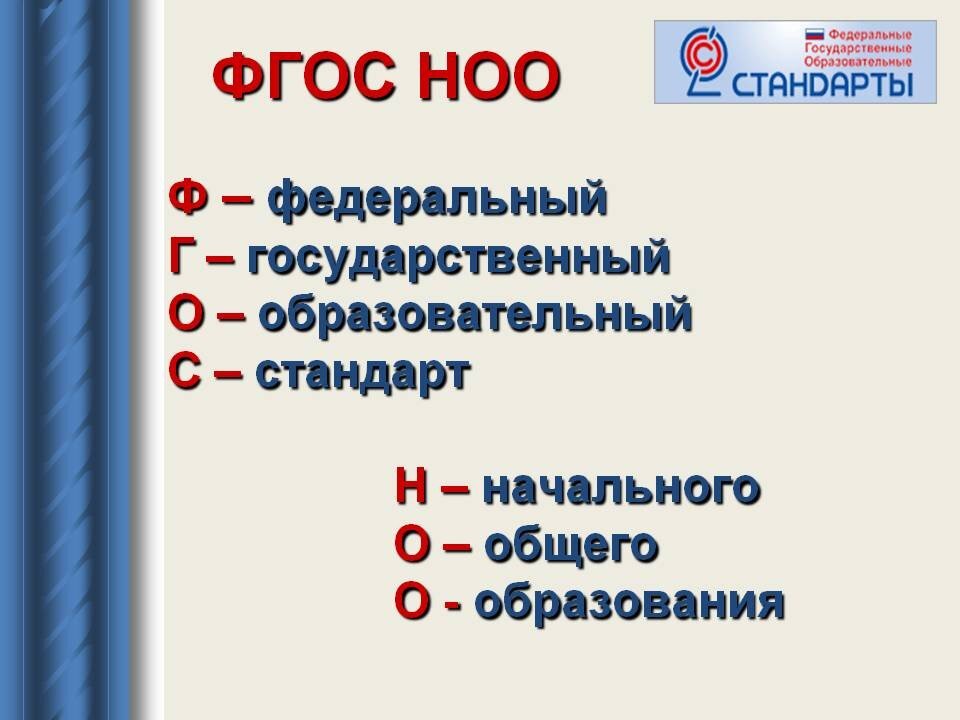 ФГОС НОО

Федеральные Государственные Образовательные СТАНДАРТЫ

Ф – федеральный
Г – государственный
О – образовательный
С – стандарт

Н – начального
О – общего
О - образования